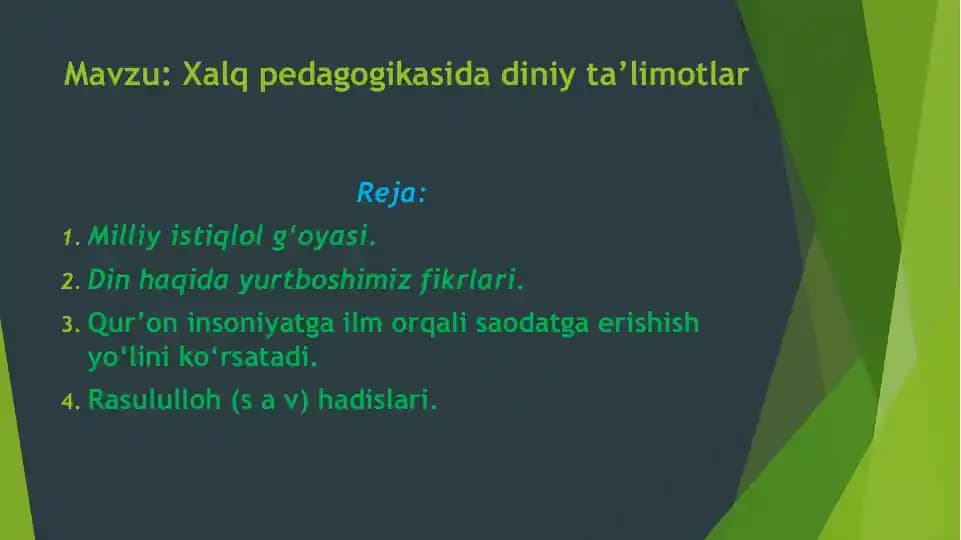 Mavzu: Xalq pedagogikasida diniy ta’limotlar

Reja:

1. Milliy istiqlol g‘oyasi.
2. Din haqida yurtboshimiz fikrlari.
3. Qur’on insoniyatga ilm orqali saodatga erishish yo‘lini ko‘rsatadi.
4. Rasululloh (s a v) hadislari.